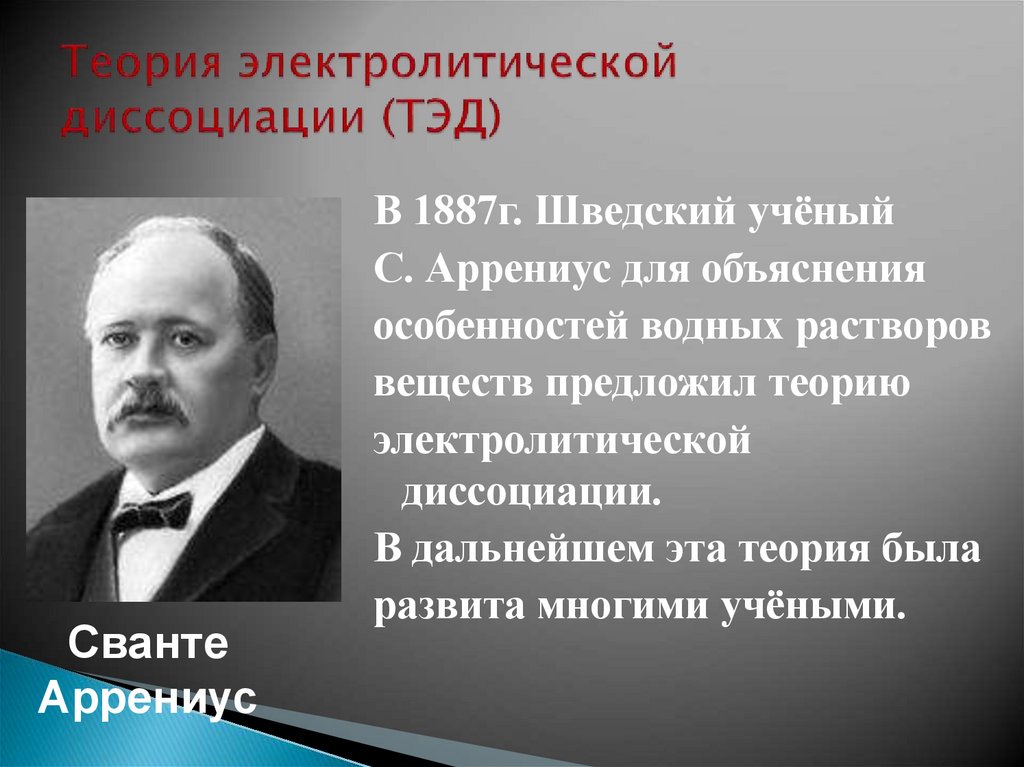 Теория электролитической диссоциации (ТЭД)

В 1887г. Шведский учёный С. Аррениус для объяснения особенностей водных растворов веществ предложил теорию электролитической диссоциации.
В дальнейшем эта теория была развита многими учёными.

Сванте Аррениус